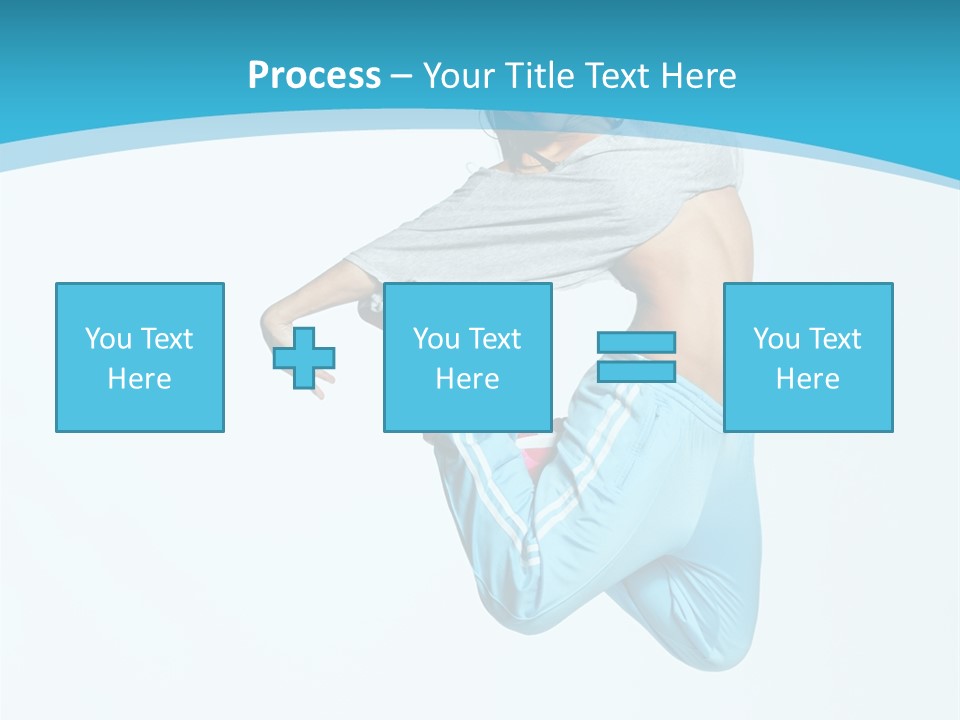 Process – Your Title Text Here

You Text Here

You Text Here

You Text Here